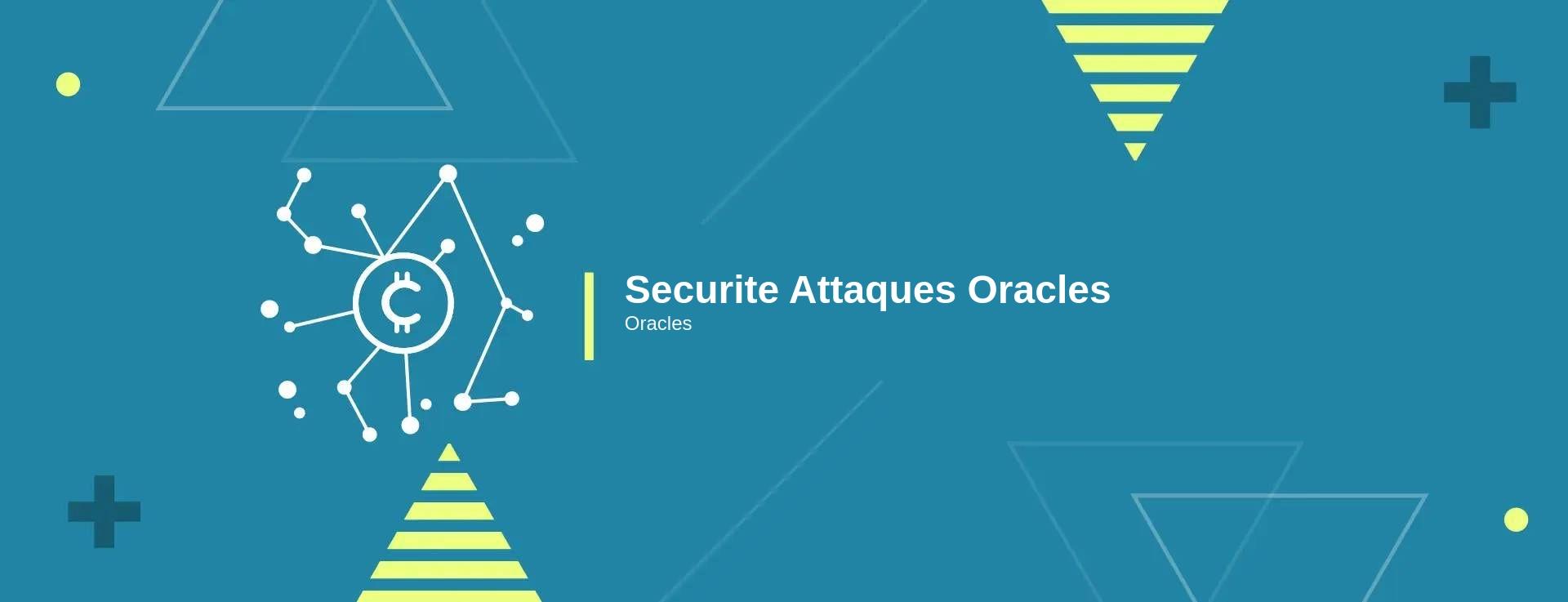 Securite Attaques Oracles

Oracles